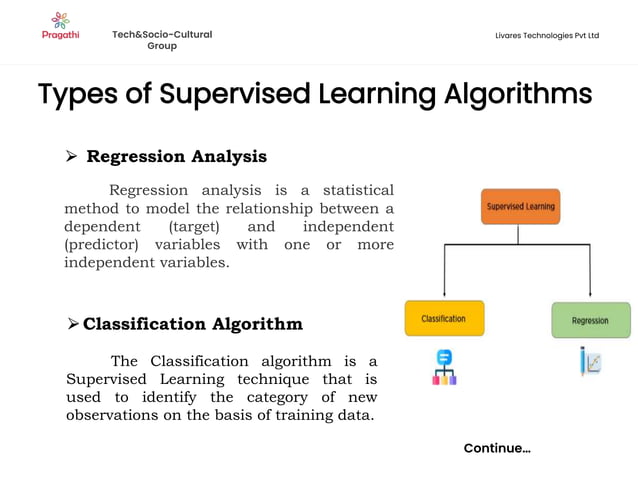 Pragathi

Tech&Socio-Cultural Group

Livares Technologies Pvt Ltd

Types of Supervised Learning Algorithms

➢ Regression Analysis

Regression analysis is a statistical method to model the relationship between a dependent (target) and independent (predictor) variables with one or more independent variables.

➢ Classification Algorithm

The Classification algorithm is a Supervised Learning technique that is used to identify the category of new observations on the basis of training data.

Supervised Learning

Classification

Regression

Continue...